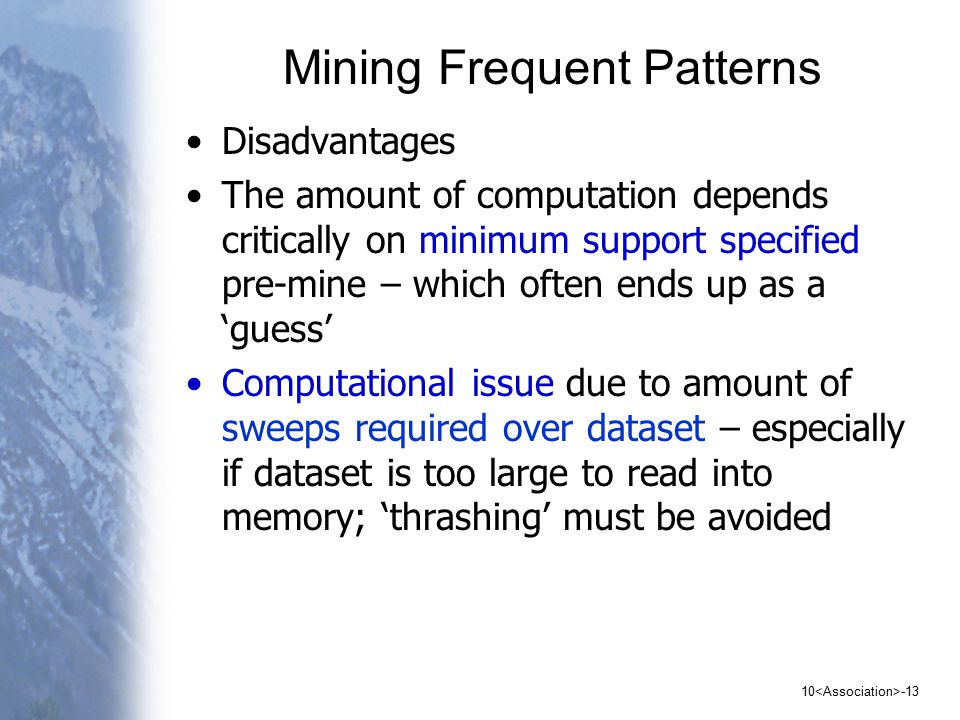 Mining Frequent Patterns

• Disadvantages
• The amount of computation depends critically on minimum support specified pre-mine – which often ends up as a ‘guess’
• Computational issue due to amount of sweeps required over dataset – especially if dataset is too large to read into memory; ‘thrashing’ must be avoided

10<Association>-13